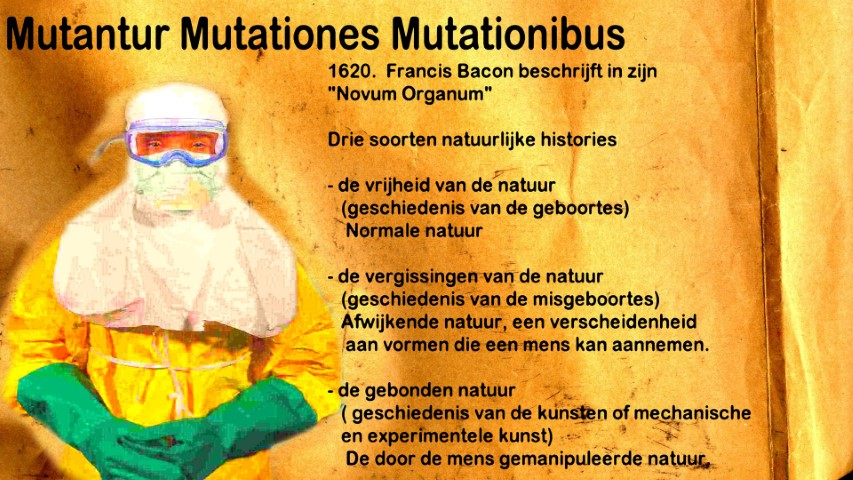 Mutantur Mutationes Mutationibus

1620. Francis Bacon beschrijft in zijn "Novum Organum"

Drie soorten natuurlijke histories

- de vrijheid van de natuur
(geschiedenis van de geboortes)
Normale natuur

- de vergissingen van de natuur
(geschiedenis van de misgeboortes)
Afwijkende natuur, een verscheidenheid aan vormen die een mens kan aannemen.

- de gebonden natuur
( geschiedenis van de kunsten of mechanische en experimentele kunst)
De door de mens gemanipuleerde natuur.